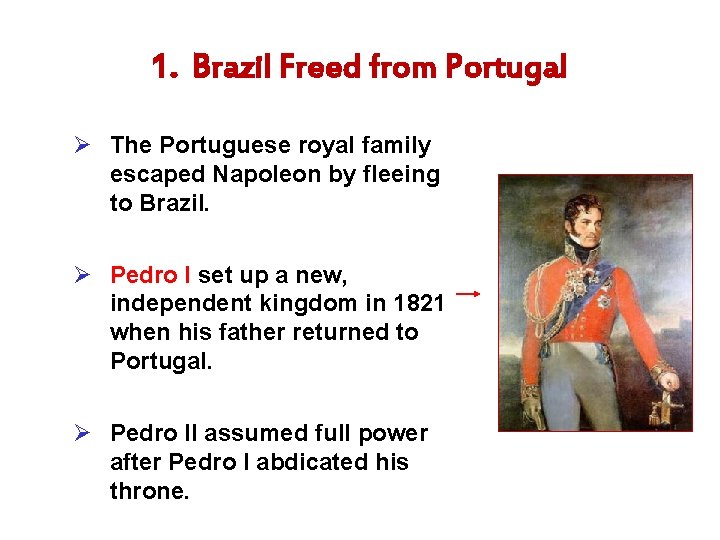 1. Brazil Freed from Portugal

➢ The Portuguese royal family escaped Napoleon by fleeing to Brazil.

➢ Pedro I set up a new, independent kingdom in 1821 when his father returned to Portugal.

➢ Pedro II assumed full power after Pedro I abdicated his throne.